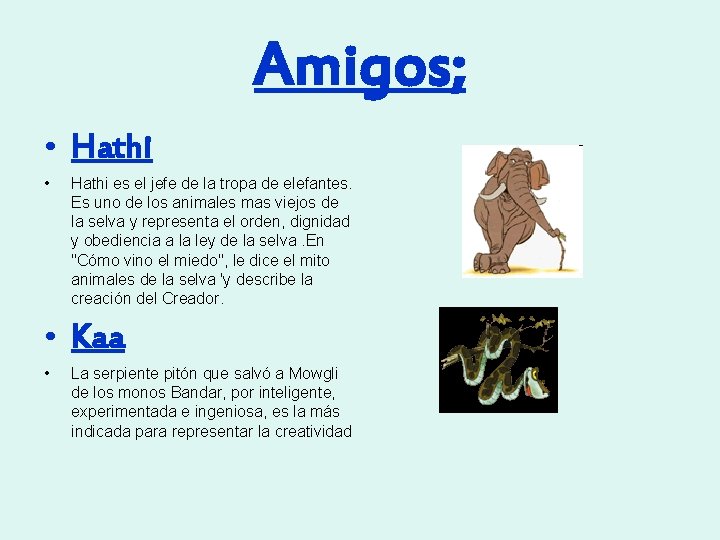 Amigos;

• Hathi

• Hathi es el jefe de la tropa de elefantes. Es uno de los animales mas viejos de la selva y representa el orden, dignidad y obediencia a la ley de la selva .En "Cómo vino el miedo", le dice el mito animales de la selva 'y describe la creación del Creador.

• Kaa

• La serpiente pitón que salvó a Mowgli de los monos Bandar, por inteligente, experimentada e ingeniosa, es la más indicada para representar la creatividad